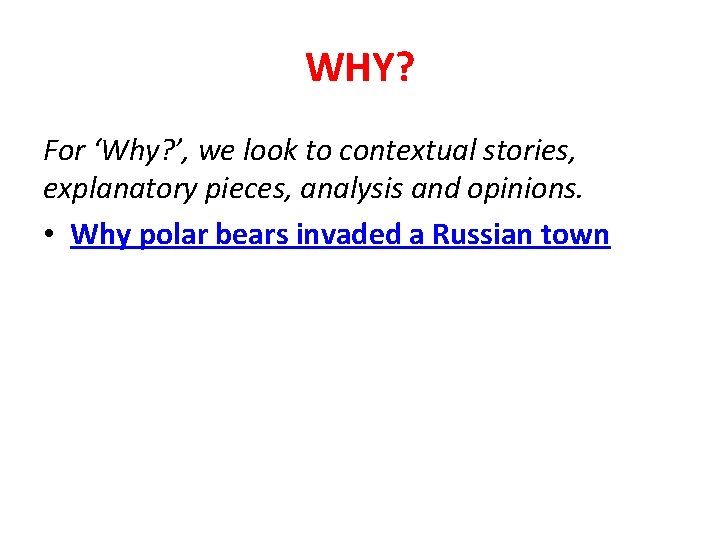 WHY?

For ‘Why?’, we look to contextual stories, explanatory pieces, analysis and opinions.

• Why polar bears invaded a Russian town